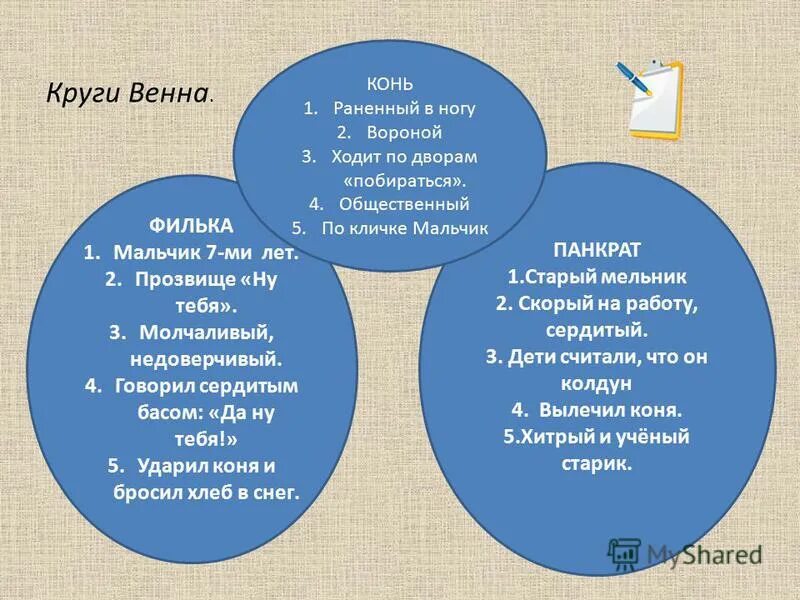 Круги Венна.

КОНЬ
1. Раненный в ногу
2. Вороной
3. Ходит по дворам «побираться».
4. Общественный
5. По кличке Мальчик

ФИЛЬКА
1. Мальчик 7-ми лет.
2. Прозвище «Ну тебя».
3. Молчаливый, недоверчивый.
4. Говорил сердитым басом: «Да ну тебя!»
5. Ударил коня и бросил хлеб в снег.

ПАНКРАТ
1.Старый мельник
2. Скорый на работу, сердитый.
3. Дети считали, что он колдун
4. Вылечил коня.
5.Хитрый и учёный старик.

MyShared